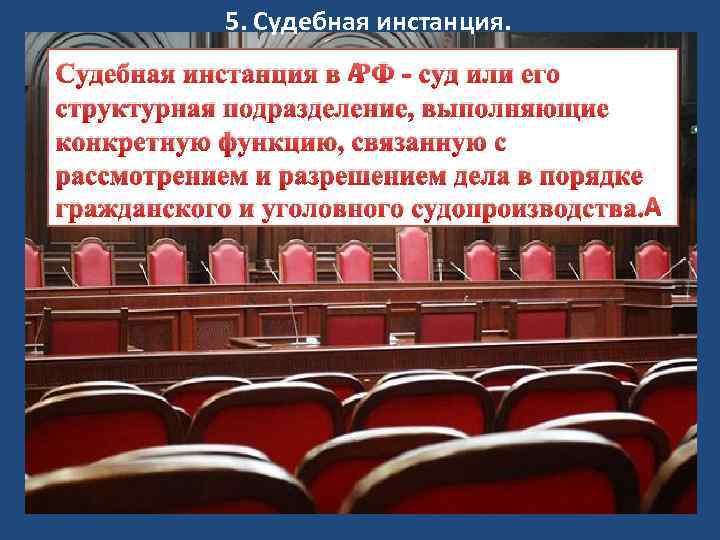 5. Судебная инстанция.

Судебная инстанция в АРФ - суд или его структурная подразделение, выполняющие конкретную функцию, связанную с рассмотрением и разрешением дела в порядке гражданского и уголовного судопроизводства.А